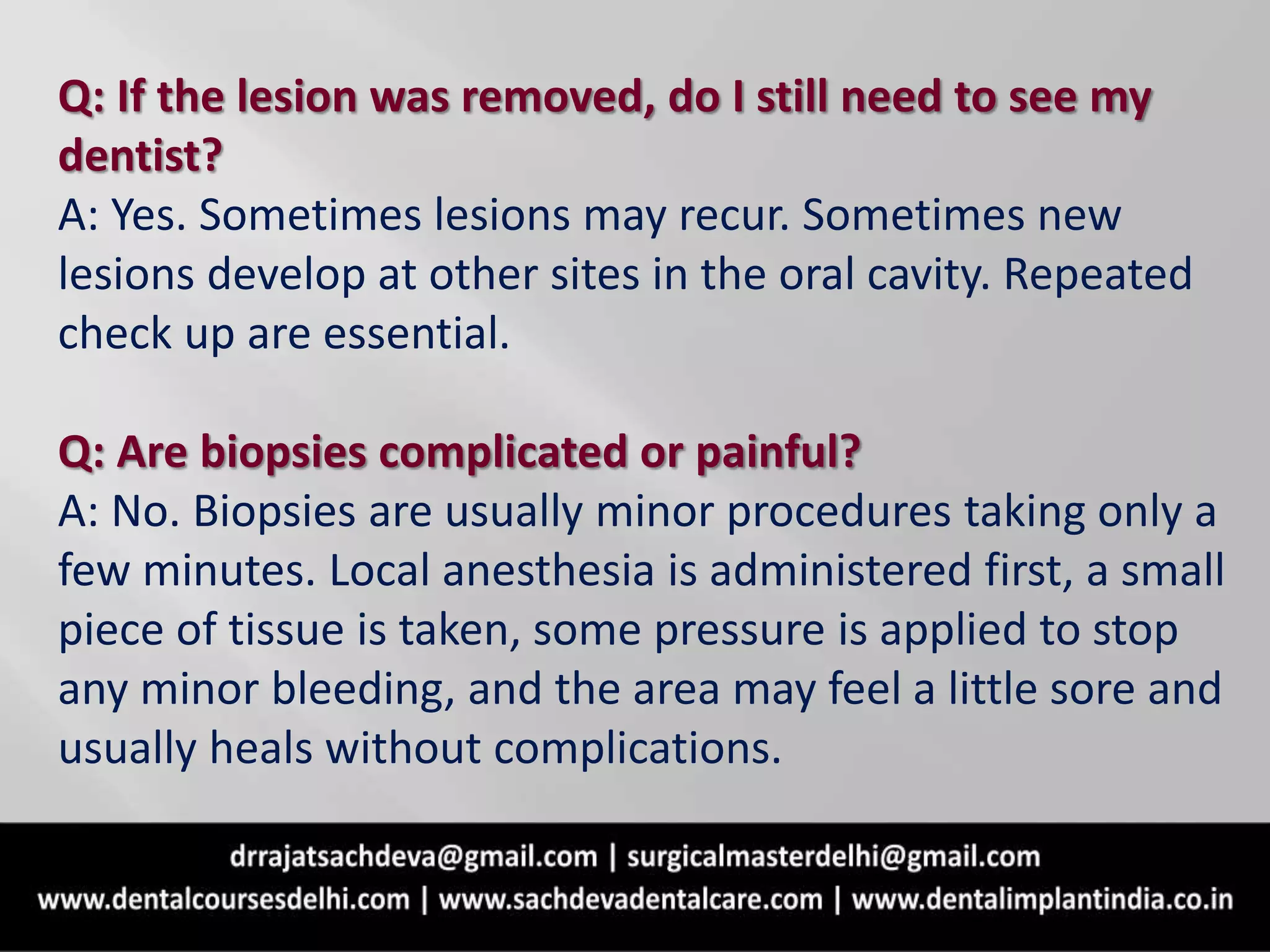 Q: If the lesion was removed, do I still need to see my dentist?
A: Yes. Sometimes lesions may recur. Sometimes new lesions develop at other sites in the oral cavity. Repeated check up are essential.

Q: Are biopsies complicated or painful?
A: No. Biopsies are usually minor procedures taking only a few minutes. Local anesthesia is administered first, a small piece of tissue is taken, some pressure is applied to stop any minor bleeding, and the area may feel a little sore and usually heals without complications.

drrajatsachdeva@gmail.com | surgicalmasterdelhi@gmail.com
www.dentalcoursesdelhi.com | www.sachdevadentalcare.com | www.dentalimplantindia.co.in